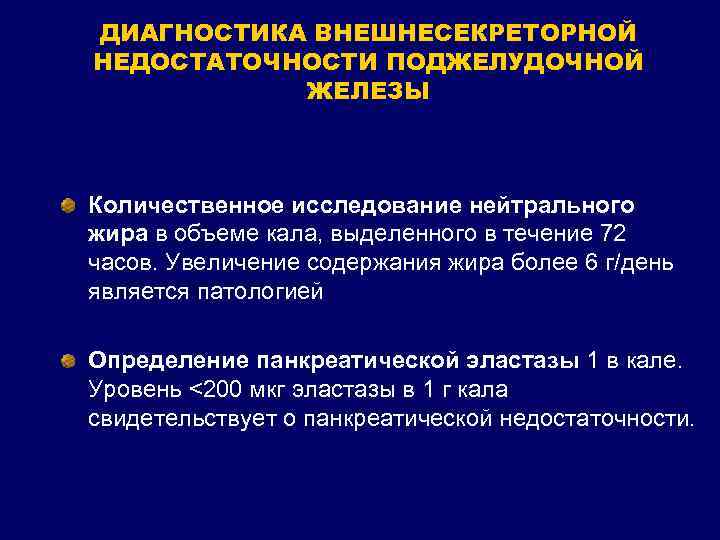 ДИАГНОСТИКА ВНЕШНЕСЕКРЕТОРНОЙ НЕДОСТАТОЧНОСТИ ПОДЖЕЛУДОЧНОЙ ЖЕЛЕЗЫ

Количественное исследование нейтрального жира в объеме кала, выделенного в течение 72 часов. Увеличение содержания жира более 6 г/день является патологией

Определение панкреатической эластазы 1 в кале. Уровень <200 мкг эластазы в 1 г кала свидетельствует о панкреатической недостаточности.